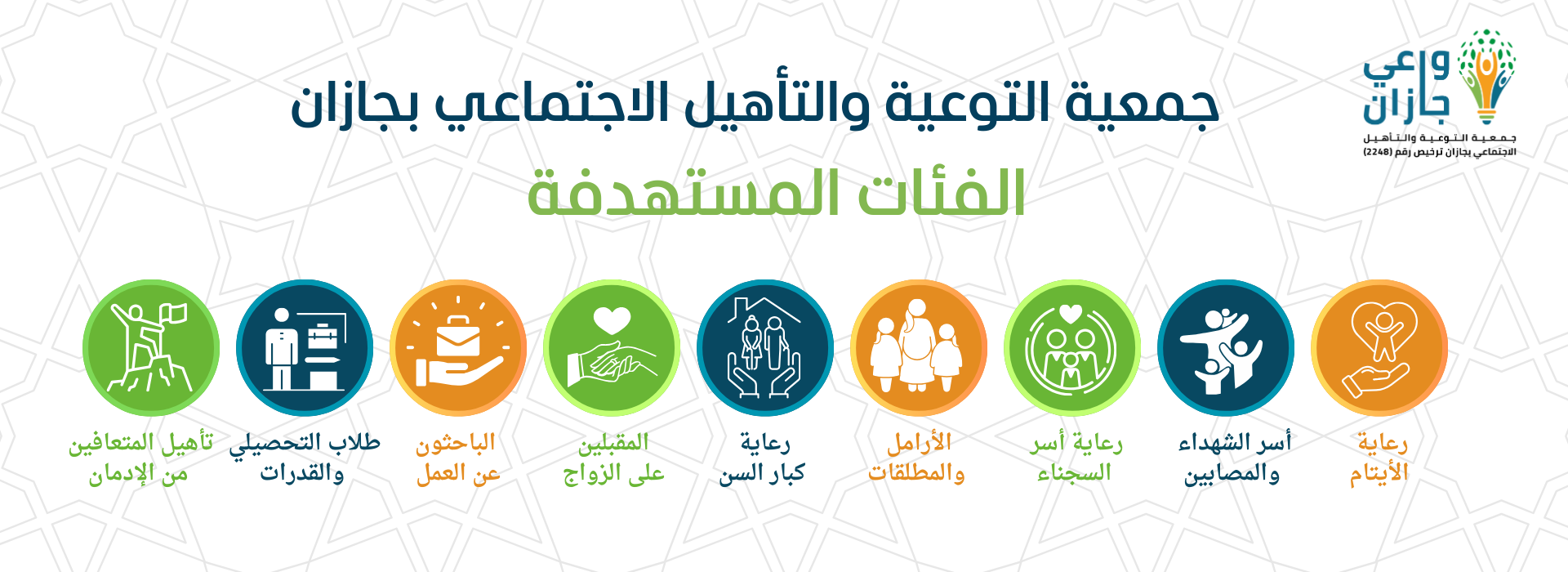 واعي
جازان
جمعية التوعية والتأهيل الاجتماعي بجازان ترخيص رقم (2248)

جمعية التوعية والتأهيل الاجتماعي بجازان

الفئات المستهدفة

رعاية الأيتام

أسر الشهداء والمصابين

رعاية أسر السجناء

الأرامل والمطلقات

رعاية كبار السن

المقبلين على الزواج

الباحثون عن العمل

طلاب التحصيلي والقدرات

تأهيل المتعافين من الإدمان